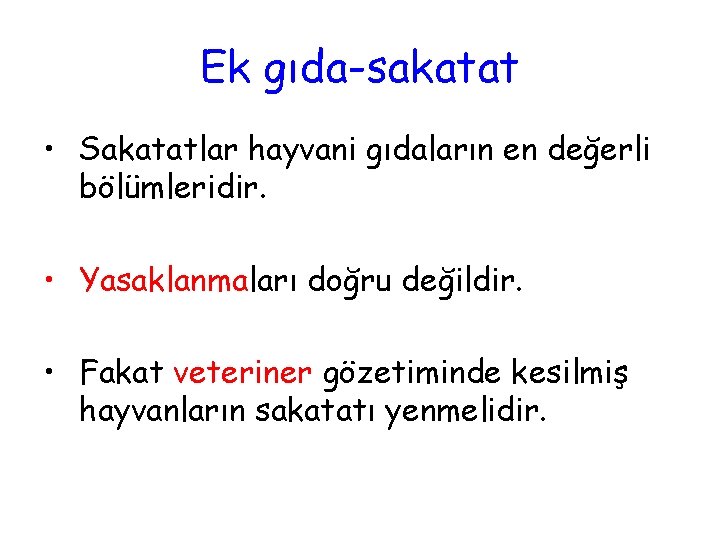 Ek gıda-sakatat

• Sakatatlar hayvani gıdaların en değerli bölümleridir.

• Yasaklanmaları doğru değildir.

• Fakat veteriner gözetiminde kesilmiş hayvanların sakatatı yenmelidir.